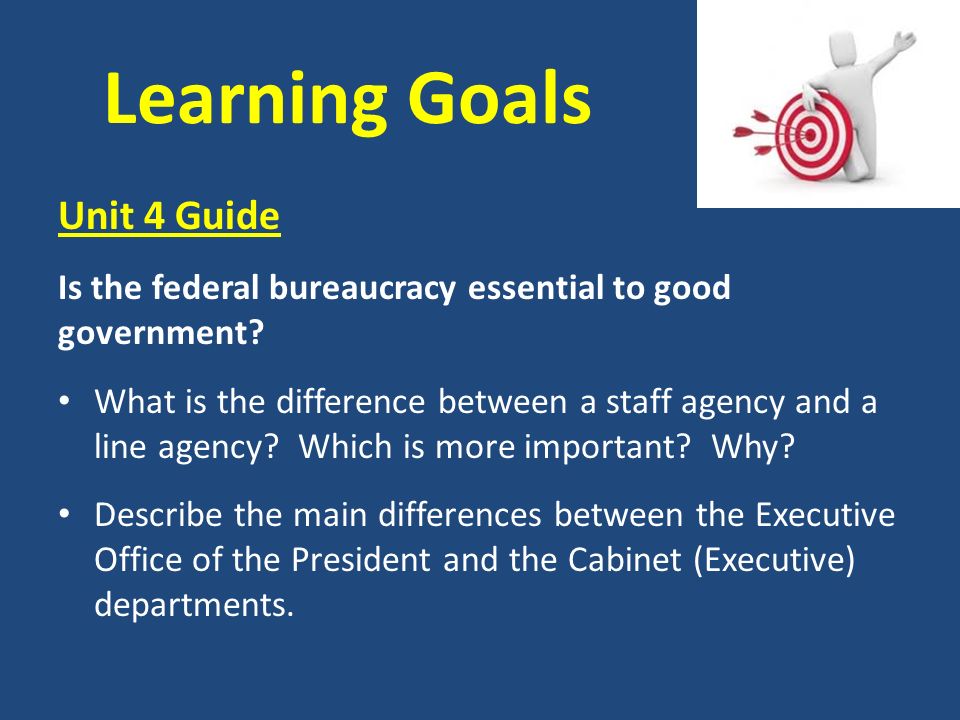 Learning Goals

Unit 4 Guide

Is the federal bureaucracy essential to good government?

• What is the difference between a staff agency and a line agency? Which is more important? Why?

• Describe the main differences between the Executive Office of the President and the Cabinet (Executive) departments.